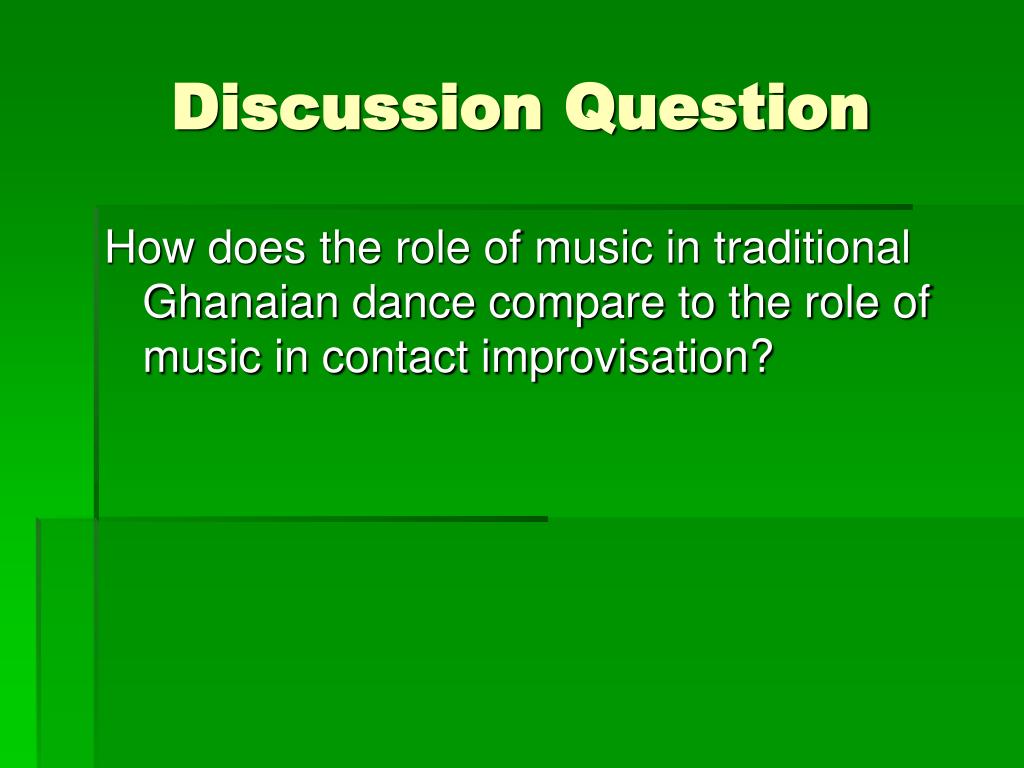 Discussion Question

How does the role of music in traditional Ghanaian dance compare to the role of music in contact improvisation?